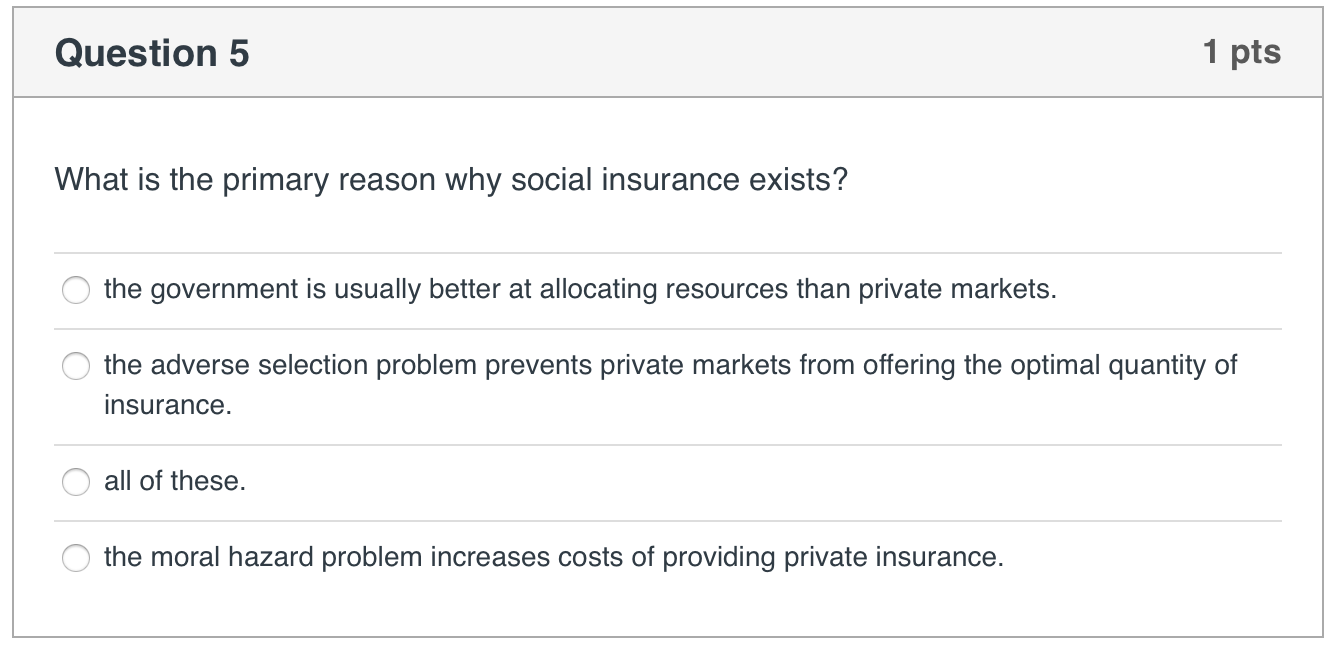 Question 5

1 pts

What is the primary reason why social insurance exists?

the government is usually better at allocating resources than private markets.

the adverse selection problem prevents private markets from offering the optimal quantity of insurance.

all of these.

the moral hazard problem increases costs of providing private insurance.